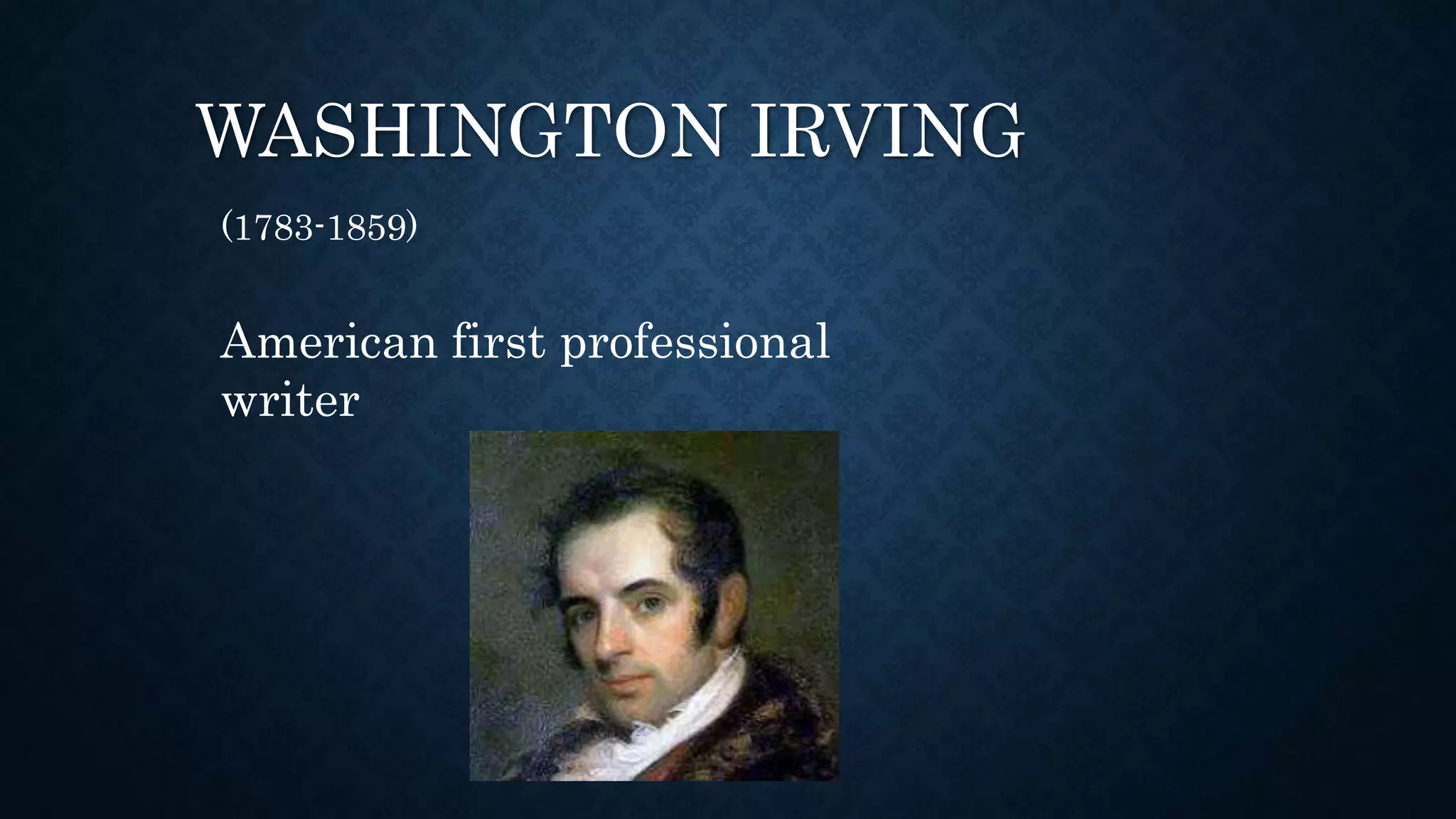 WASHINGTON IRVING

(1783-1859)

American first professional writer